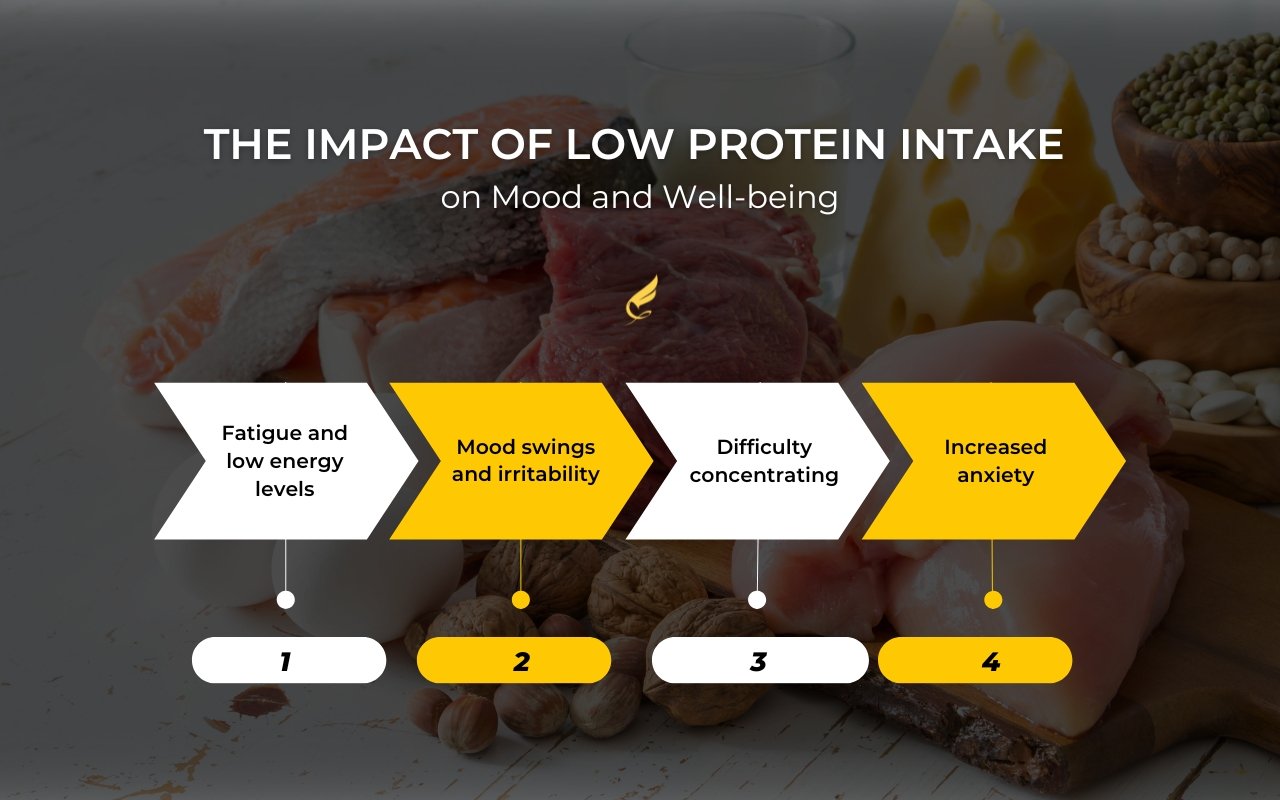 THE IMPACT OF LOW PROTEIN INTAKE
on Mood and Well-being

Fatigue and low energy levels

Mood swings and irritability

Difficulty concentrating

Increased anxiety

1

2

3

4